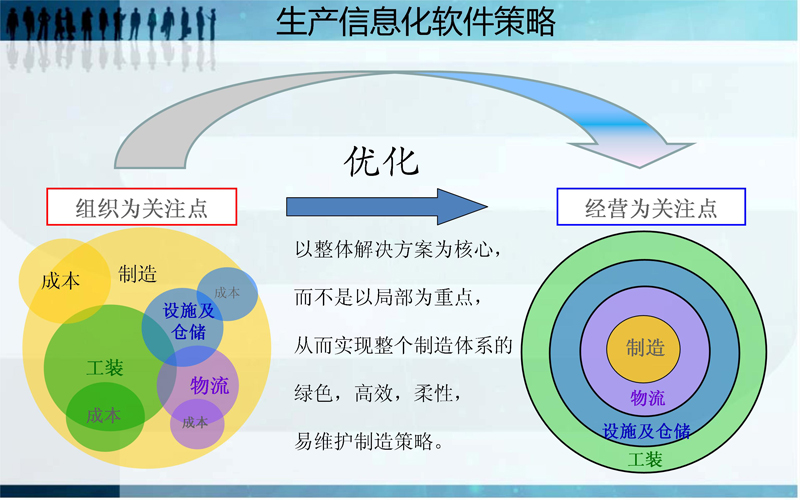 生产信息化软件策略

优化

组织为关注点

成本
制造
成本
设施及仓储
工装
物流
成本
成本

以整体解决方案为核心，
而不是以局部为重点，
从而实现整个制造体系的
绿色，高效，柔性，
易维护制造策略。

经营为关注点

制造
物流
设施及仓储
工装